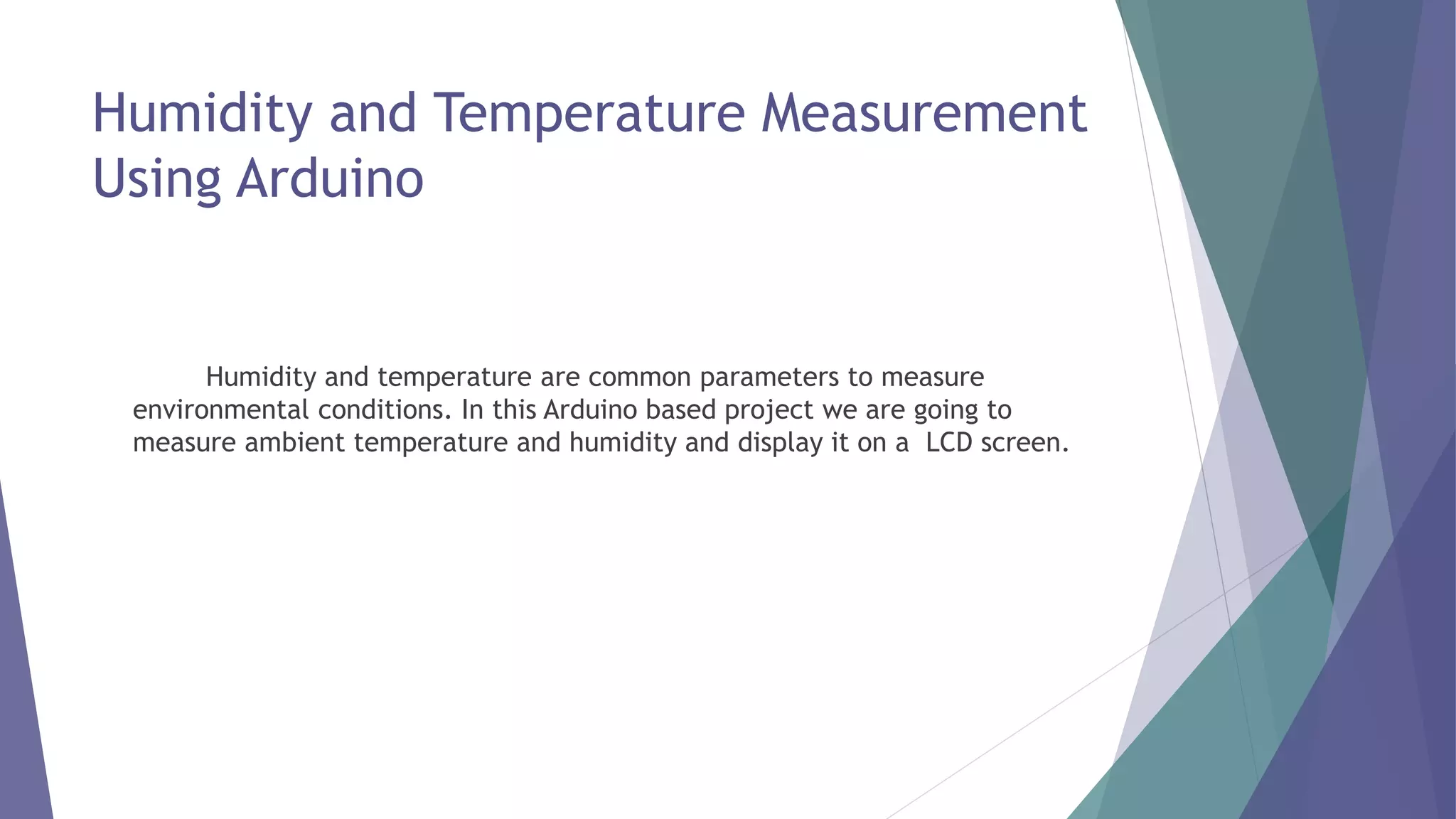 Humidity and Temperature Measurement Using Arduino

Humidity and temperature are common parameters to measure environmental conditions. In this Arduino based project we are going to measure ambient temperature and humidity and display it on a LCD screen.